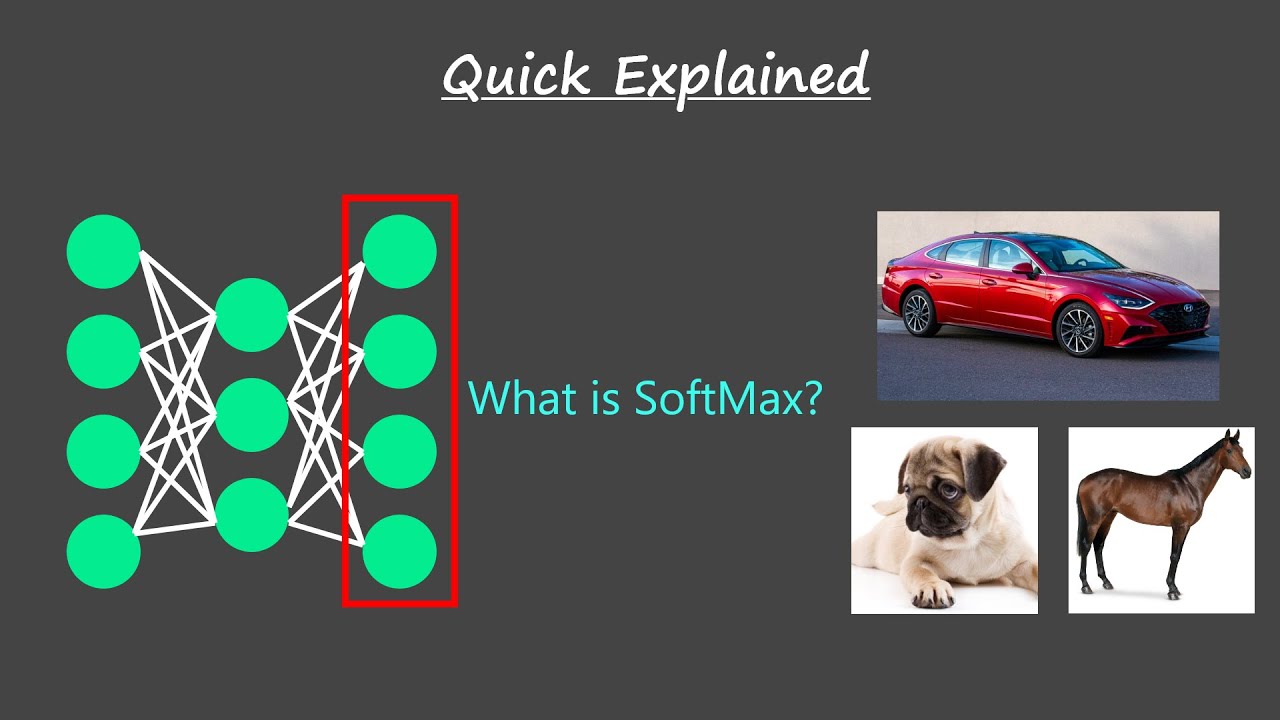 Quick Explained

What is SoftMax?